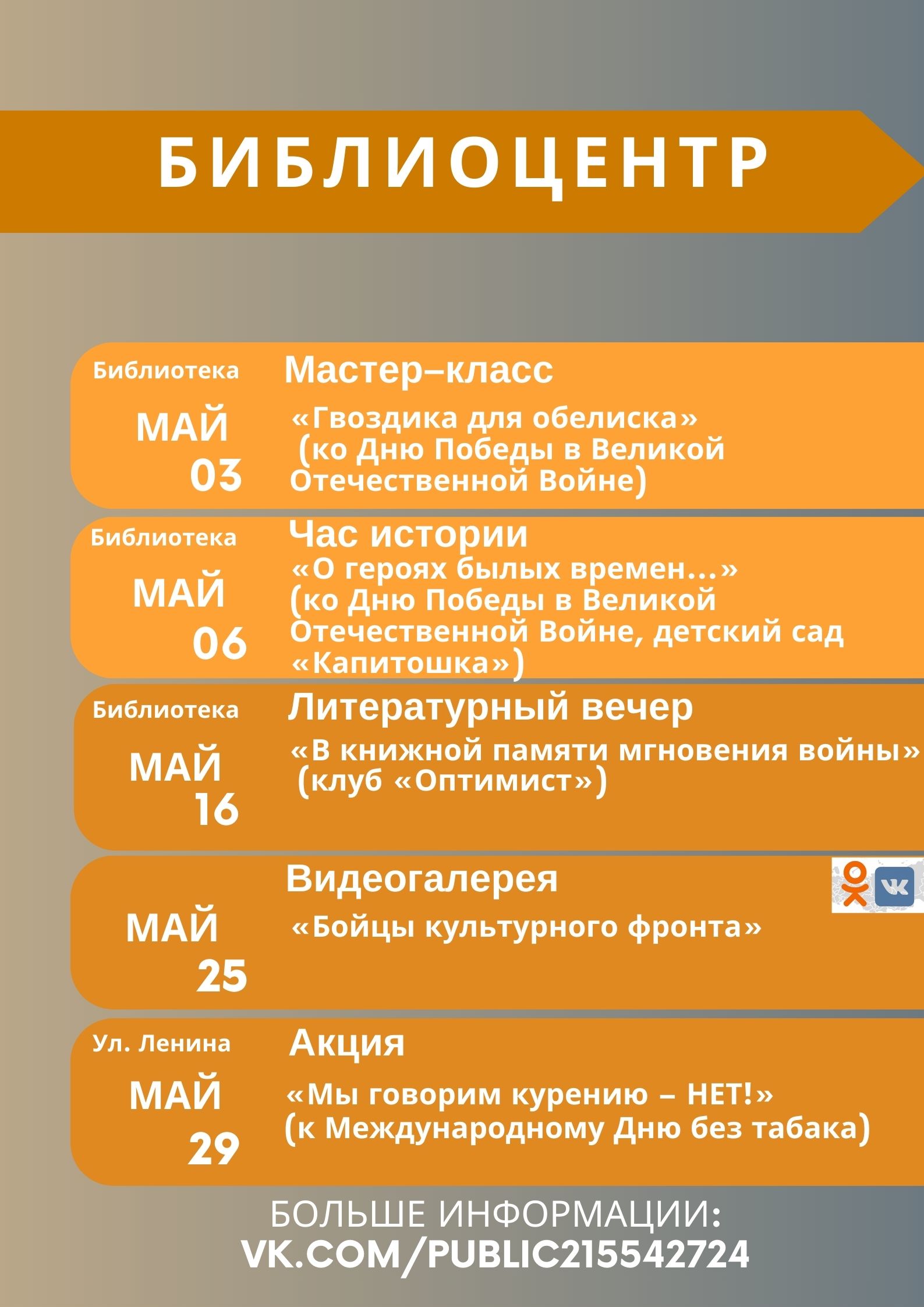 БИБЛИОЦЕНТР

Библиотека
МАЙ
03
Мастер–класс
«Гвоздика для обелиска» (ко Дню Победы в Великой Отечественной Войне)

Библиотека
МАЙ
06
Час истории
«О героях былых времен…» (ко Дню Победы в Великой Отечественной Войне, детский сад «Капитошка»)

Библиотека
МАЙ
16
Литературный вечер
«В книжной памяти мгновения войны» (клуб «Оптимист»)

МАЙ
25
Видеогалерея
«Бойцы культурного фронта»

Ул. Ленина
МАЙ
29
Акция
«Мы говорим курению – НЕТ!» (к Международному Дню без табака)

БОЛЬШЕ ИНФОРМАЦИИ:
VK.COM/PUBLIC215542724